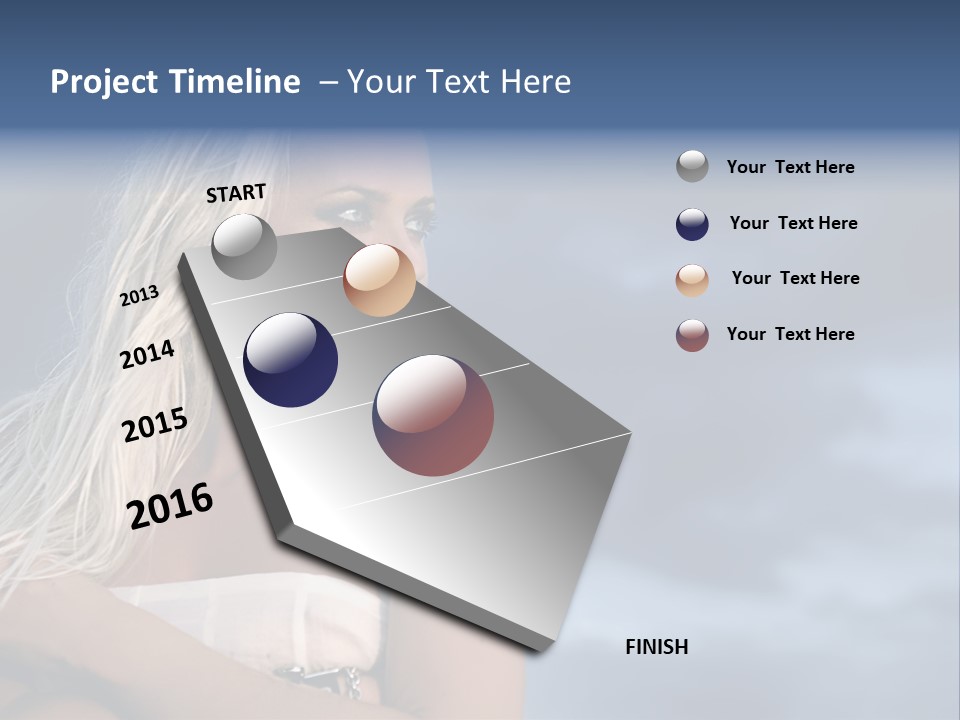 Project Timeline – Your Text Here

START

2013

2014

2015

2016

FINISH

Your Text Here

Your Text Here

Your Text Here

Your Text Here